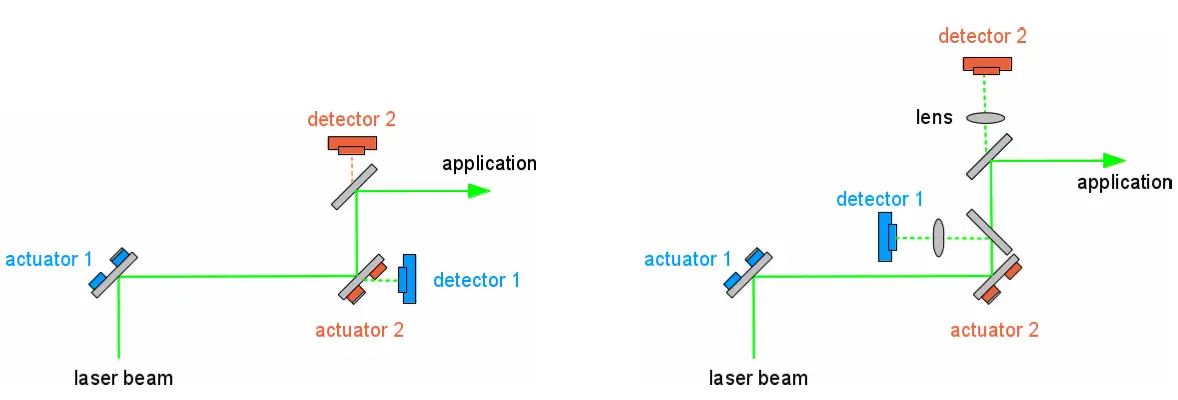 detector 2

application

actuator 1

detector 1

actuator 2

laser beam

detector 2

lens

application

detector 1

actuator 1

actuator 2

laser beam